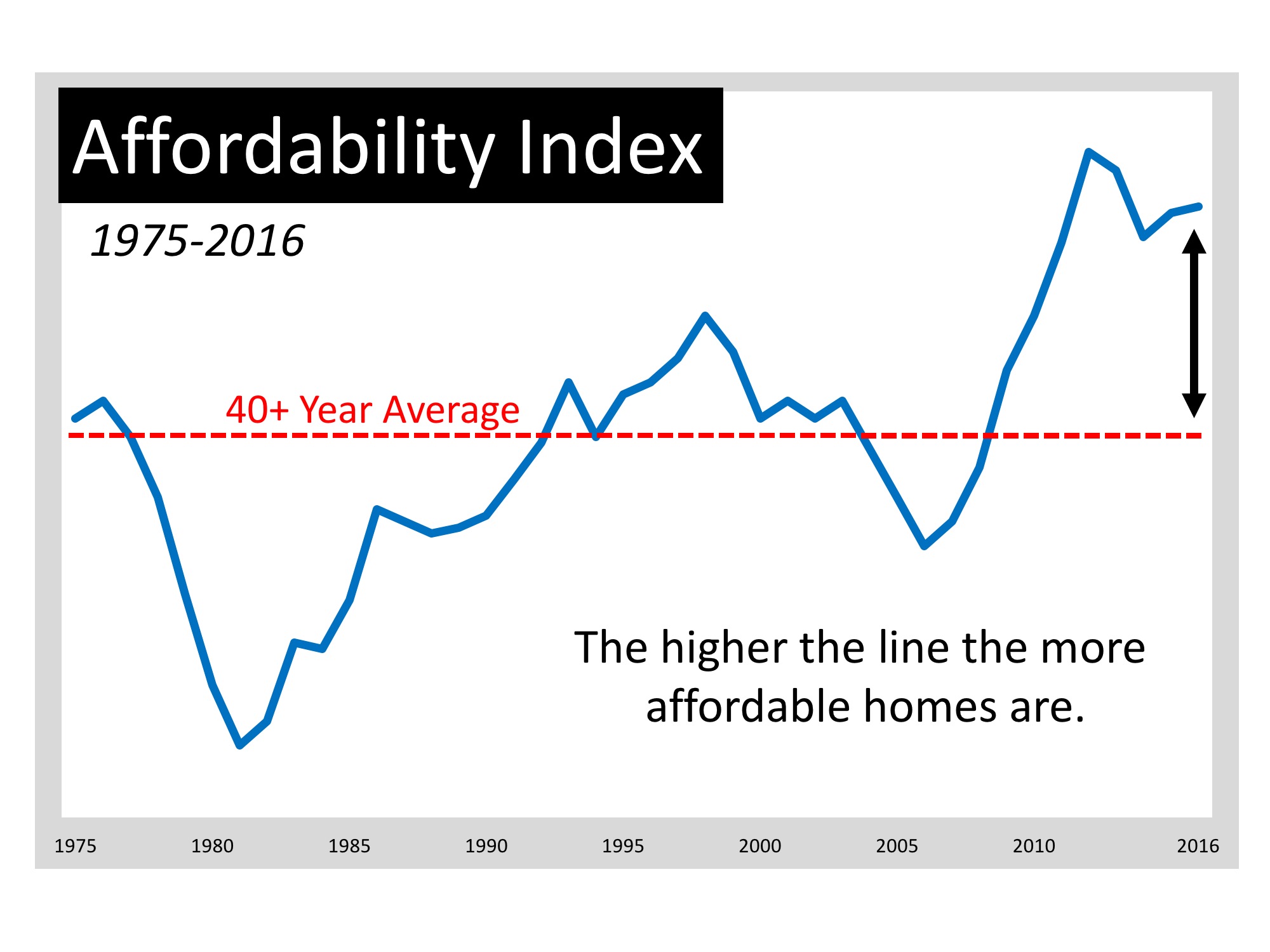 Affordability Index

1975-2016

40+ Year Average

The higher the line the more affordable homes are.

1975 1980 1985 1990 1995 2000 2005 2010 2016